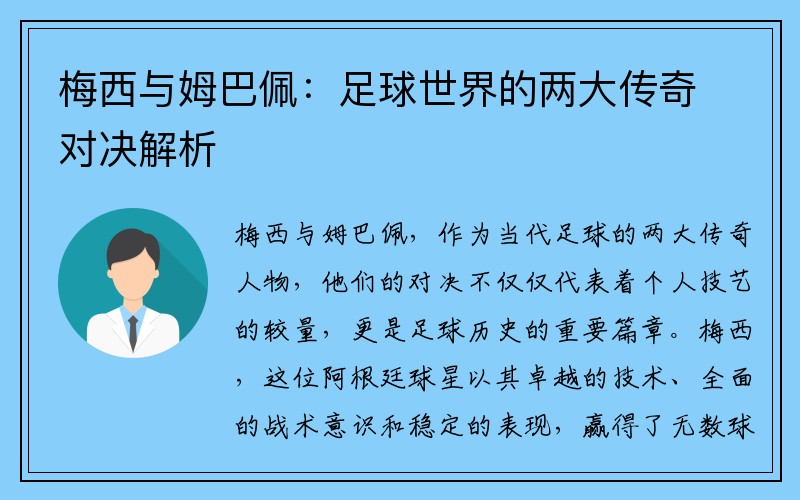 梅西与姆巴佩：足球世界的两大传奇对决解析

梅西与姆巴佩，作为当代足球的两大传奇人物，他们的对决不仅仅代表着个人技艺的较量，更是足球历史的重要篇章。梅西，这位阿根廷球星以其卓越的技术、全面的战术意识和稳定的表现，赢得了无数球